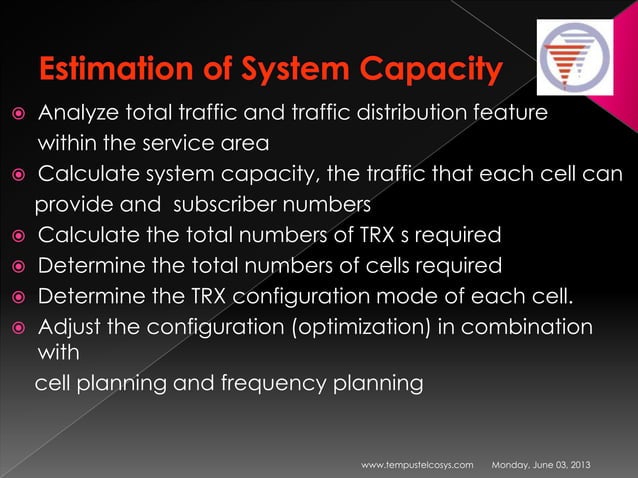 Estimation of System Capacity

Analyze total traffic and traffic distribution feature within the service area

Calculate system capacity, the traffic that each cell can provide and subscriber numbers

Calculate the total numbers of TRX s required

Determine the total numbers of cells required

Determine the TRX configuration mode of each cell.

Adjust the configuration (optimization) in combination with

cell planning and frequency planning

www.tempustelcosys.com Monday, June 03, 2013